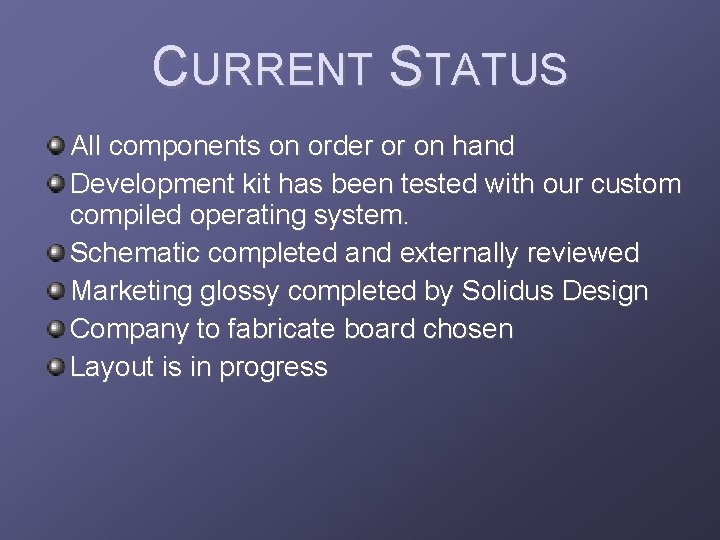 CURRENT STATUS

All components on order or on hand

Development kit has been tested with our custom compiled operating system.

Schematic completed and externally reviewed

Marketing glossy completed by Solidus Design

Company to fabricate board chosen

Layout is in progress